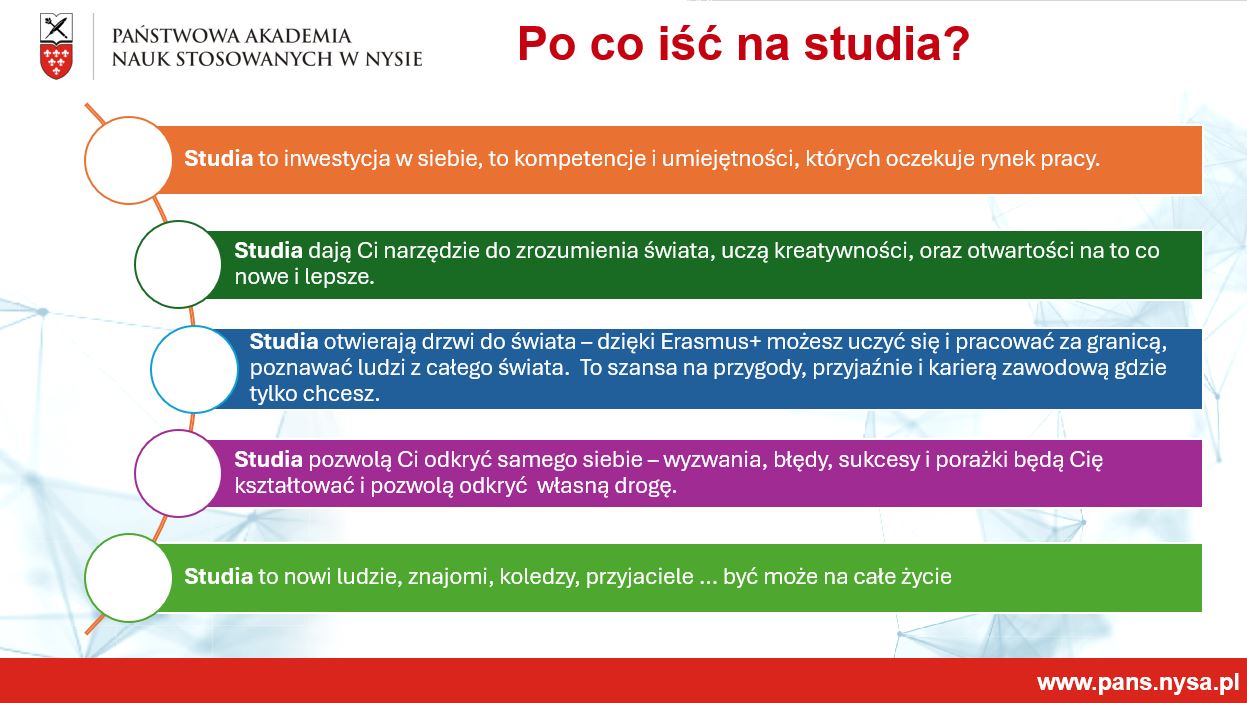 PAŃSTWOWA AKADEMIA NAUK STOSOWANYCH W NYSIE

Po co iść na studia?

Studia to inwestycja w siebie, to kompetencje i umiejętności, których oczekuje rynek pracy.

Studia dają Ci narzędzie do zrozumienia świata, uczą kreatywności, oraz otwartości na to co nowe i lepsze.

Studia otwierają drzwi do świata – dzięki Erasmus+ możesz uczyć się i pracować za granicą, poznawać ludzi z całego świata. To szansa na przygody, przyjaźnie i karierą zawodową gdzie tylko chcesz.

Studia pozwolą Ci odkryć samego siebie – wyzwania, błędy, sukcesy i porażki będą Cię kształtować i pozwolą odkryć własną drogę.

Studia to nowi ludzie, znajomi, koledzy, przyjaciele ... być może na całe życie

www.pans.nysa.pl